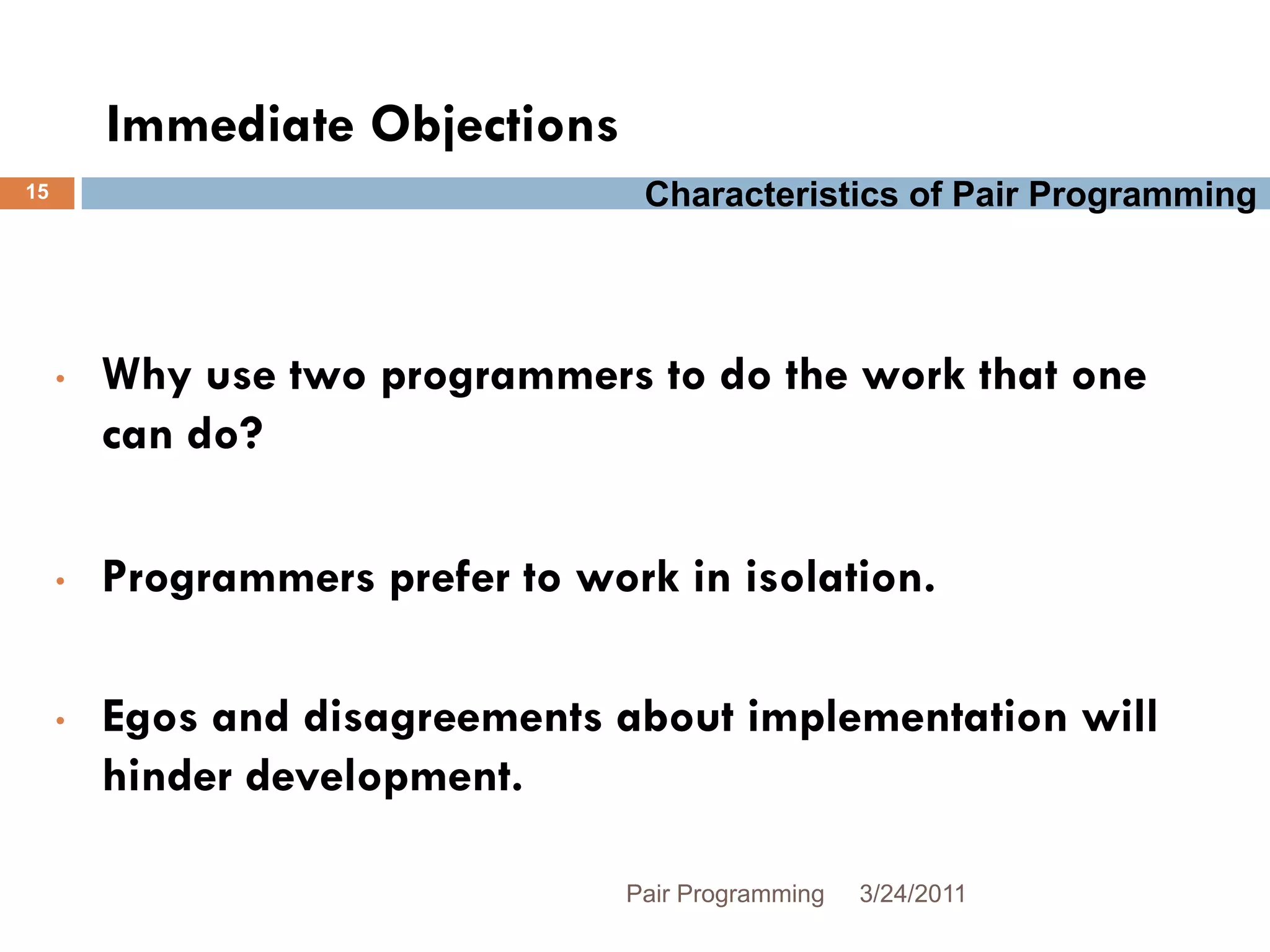 Immediate Objections

15

Characteristics of Pair Programming

• Why use two programmers to do the work that one can do?

• Programmers prefer to work in isolation.

• Egos and disagreements about implementation will hinder development.

Pair Programming 3/24/2011